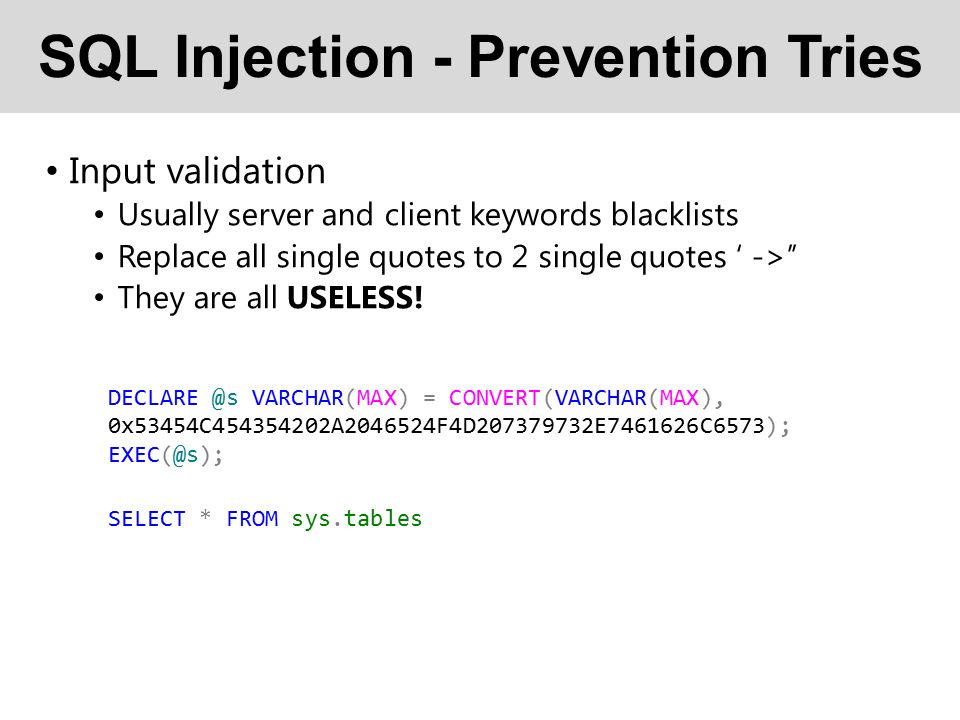 SQL Injection - Prevention Tries

• Input validation
  • Usually server and client keywords blacklists
  • Replace all single quotes to 2 single quotes ‘ ->”
  • They are all **USELESS!**

DECLARE @s VARCHAR(MAX) = CONVERT(VARCHAR(MAX),
0x53454C454354202A2046524F4D207379732E7461626C6573);
EXEC(@s);

SELECT * FROM sys.tables